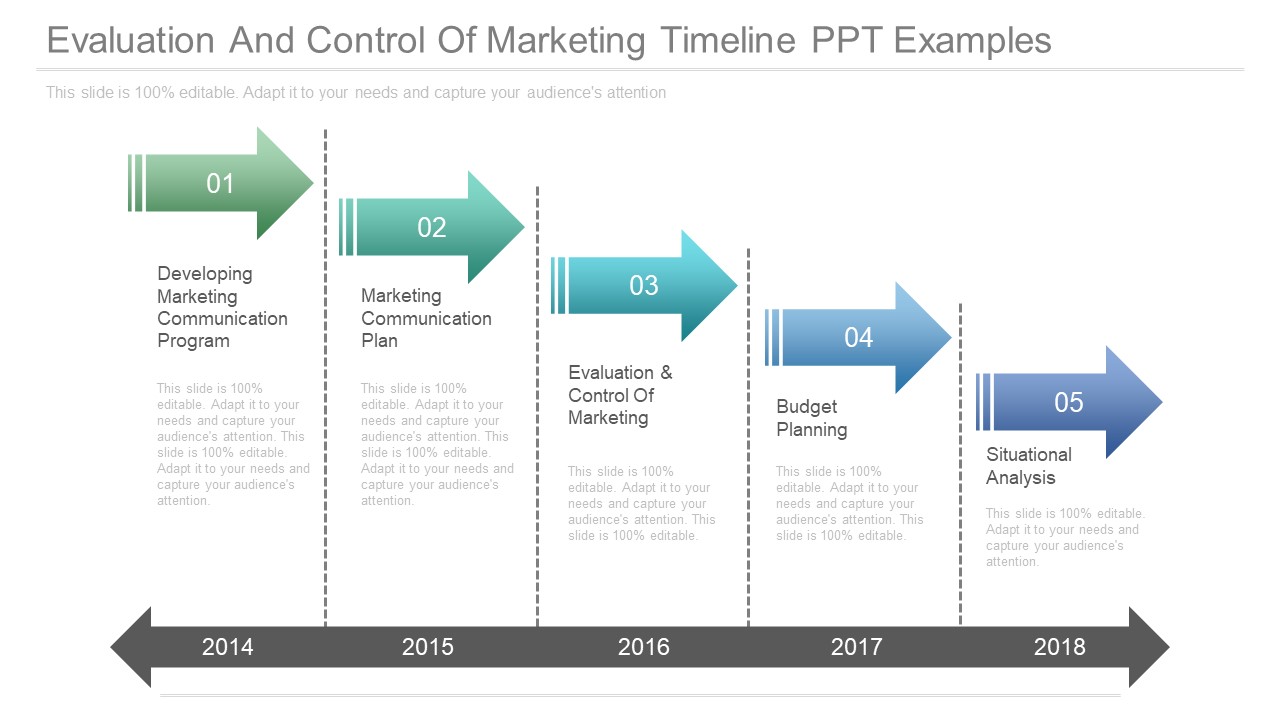 Evaluation And Control Of Marketing Timeline PPT Examples

This slide is 100% editable. Adapt it to your needs and capture your audience's attention

01

Developing Marketing Communication Program

This slide is 100% editable. Adapt it to your needs and capture your audience's attention. This slide is 100% editable. Adapt it to your needs and capture your audience's attention.

02

Marketing Communication Plan

This slide is 100% editable. Adapt it to your needs and capture your audience's attention. This slide is 100% editable. Adapt it to your needs and capture your audience's attention.

03

Evaluation & Control Of Marketing

This slide is 100% editable. Adapt it to your needs and capture your audience's attention. This slide is 100% editable.

04

Budget Planning

This slide is 100% editable. Adapt it to your needs and capture your audience's attention. This slide is 100% editable.

05

Situational Analysis

This slide is 100% editable. Adapt it to your needs and capture your audience's attention.

2014

2015

2016

2017

2018